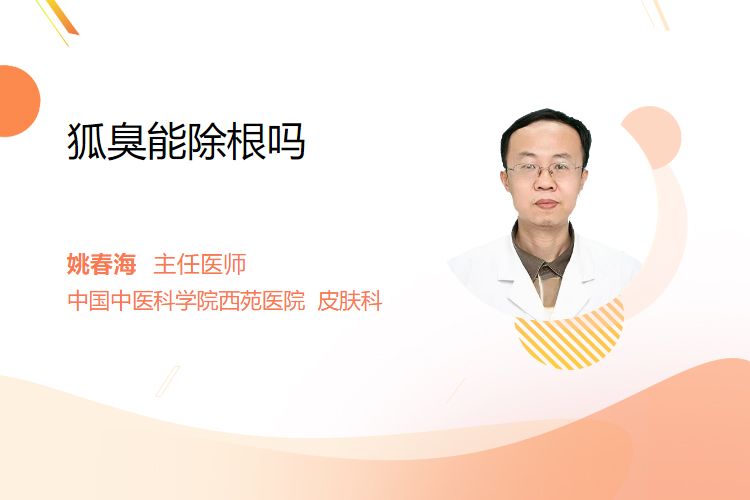 狐臭能除根吗

姚春海 主任医师
中国中医科学院西苑医院 皮肤科